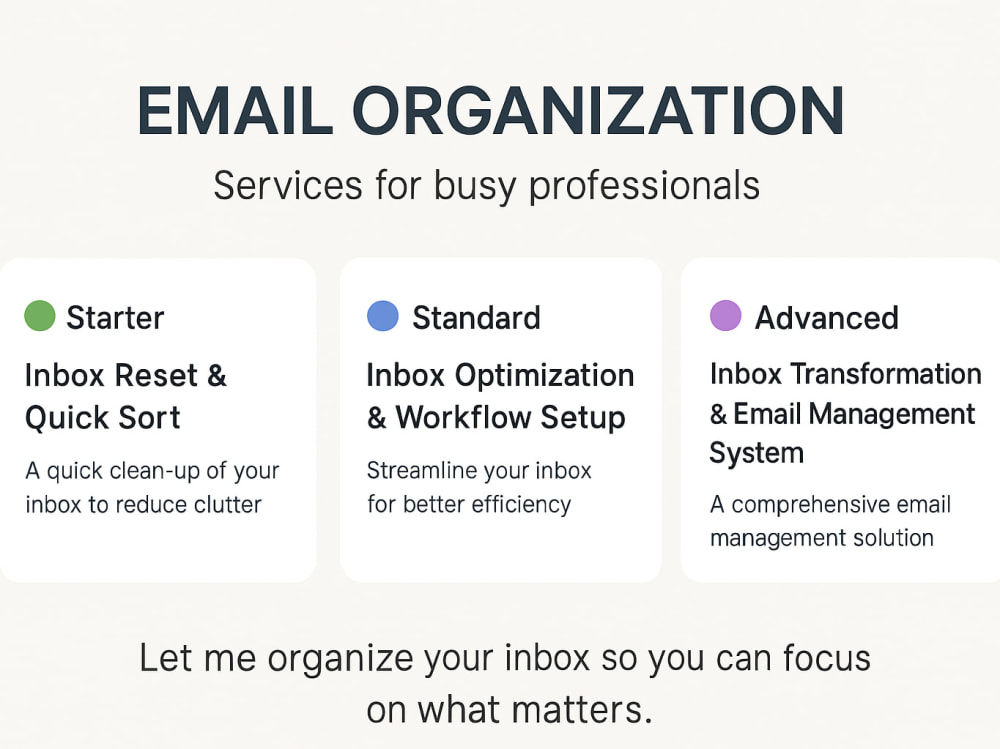 EMAIL ORGANIZATION

Services for busy professionals

Starter

Inbox Reset & Quick Sort

A quick clean-up of your inbox to reduce clutter

Standard

Inbox Optimization & Workflow Setup

Streamline your inbox for better efficiency

Advanced

Inbox Transformation & Email Management System

A comprehensive email management solution

Let me organize your inbox so you can focus on what matters.